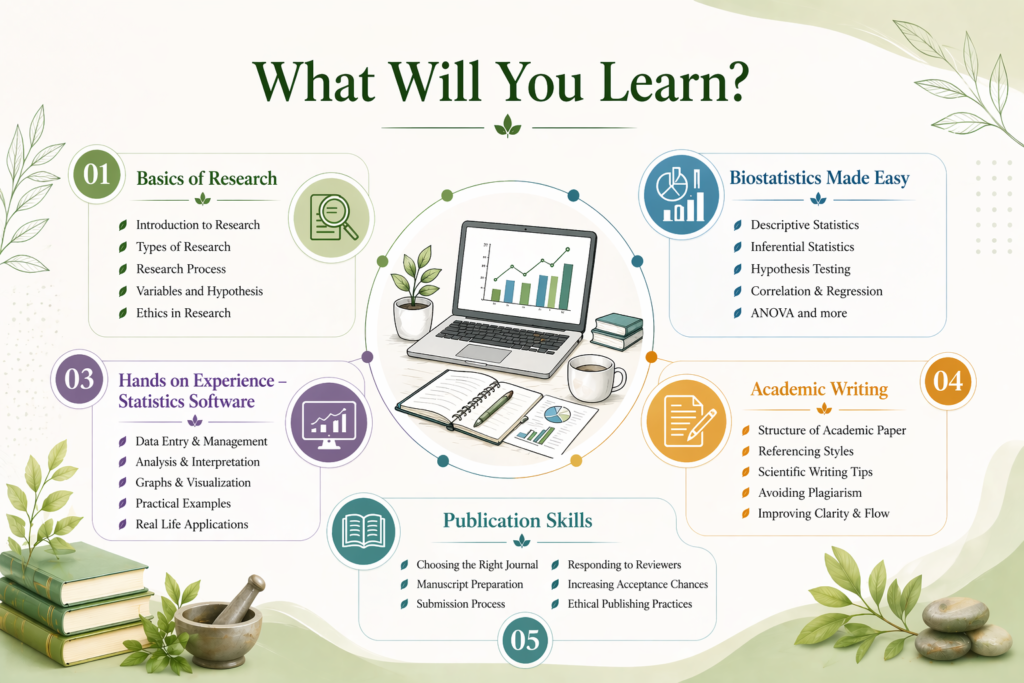 What Will You Learn?

01
Basics of Research
Introduction to Research
Types of Research
Research Process
Variables and Hypothesis
Ethics in Research

Biostatistics Made Easy
Descriptive Statistics
Inferential Statistics
Hypothesis Testing
Correlation & Regression
ANOVA and more

03
Hands on Experience – Statistics Software
Data Entry & Management
Analysis & Interpretation
Graphs & Visualization
Practical Examples
Real Life Applications

04
Academic Writing
Structure of Academic Paper
Referencing Styles
Scientific Writing Tips
Avoiding Plagiarism
Improving Clarity & Flow

Publication Skills
Choosing the Right Journal
Manuscript Preparation
Submission Process
Responding to Reviewers
Increasing Acceptance Chances
Ethical Publishing Practices
05